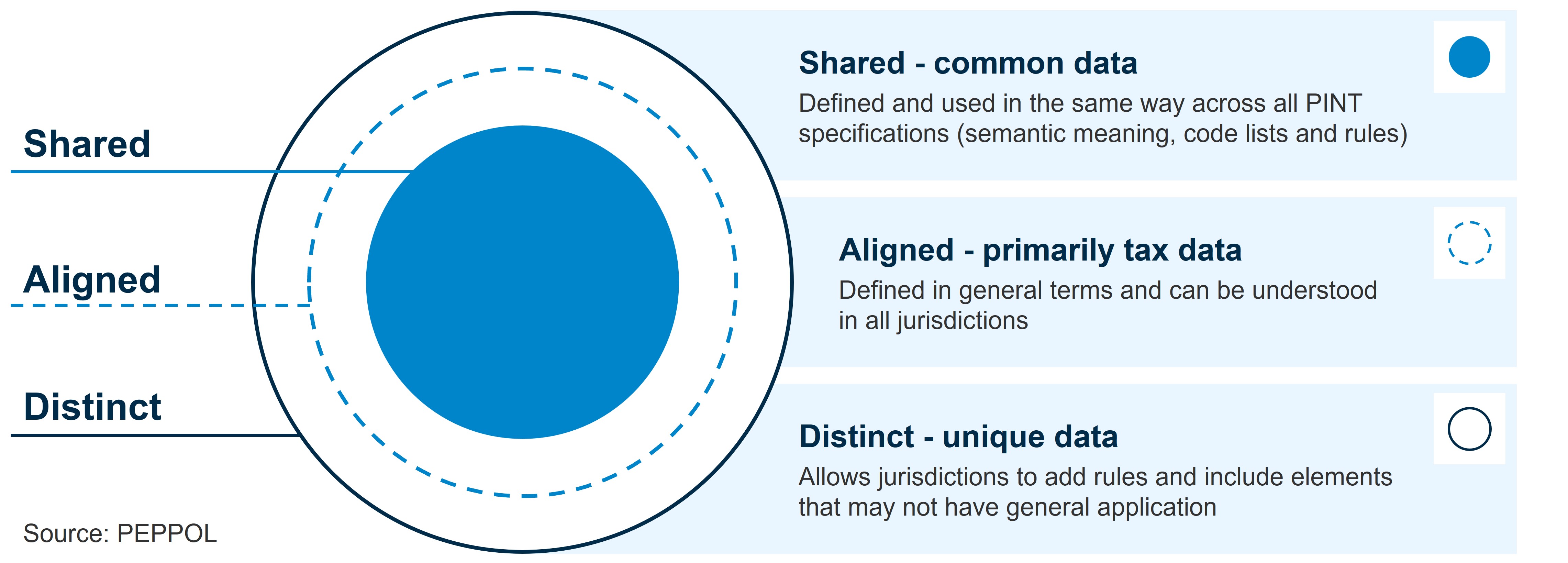 Shared

Aligned

Distinct

Source: PEPPOL

Shared - common data

Defined and used in the same way across all PINT specifications (semantic meaning, code lists and rules)

Aligned - primarily tax data

Defined in general terms and can be understood in all jurisdictions

Distinct - unique data

Allows jurisdictions to add rules and include elements that may not have general application